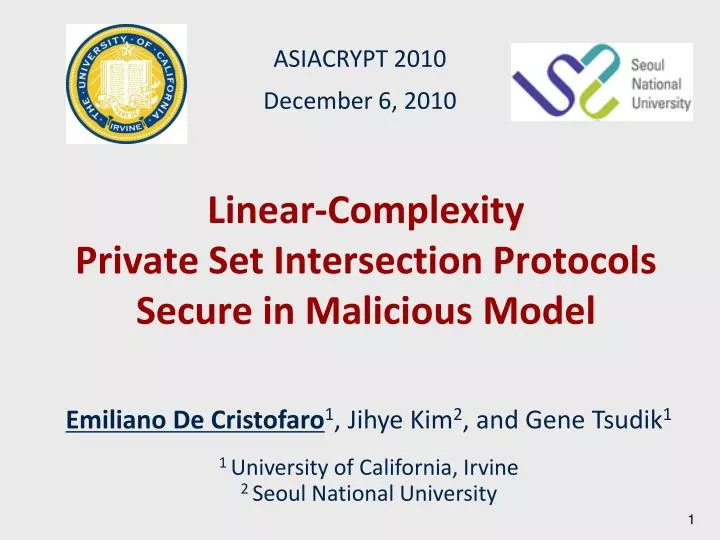 THE UNIVERSITY OF CALIFORNIA
IRVINE

ASIACRYPT 2010
December 6, 2010

Seoul National University

Linear-Complexity
Private Set Intersection Protocols
Secure in Malicious Model

Emiliano De Cristofaro$^1$, Jihye Kim$^2$, and Gene Tsudik$^1$

$^1$ University of California, Irvine
$^2$ Seoul National University

1